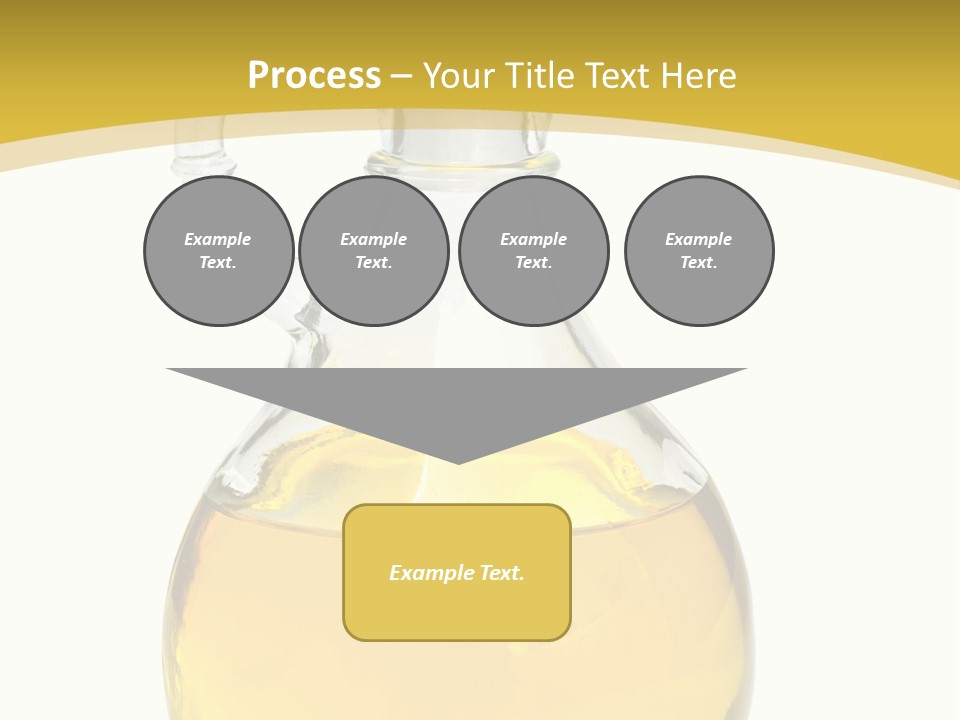 Process – Your Title Text Here

Example Text.

Example Text.

Example Text.

Example Text.

Example Text.